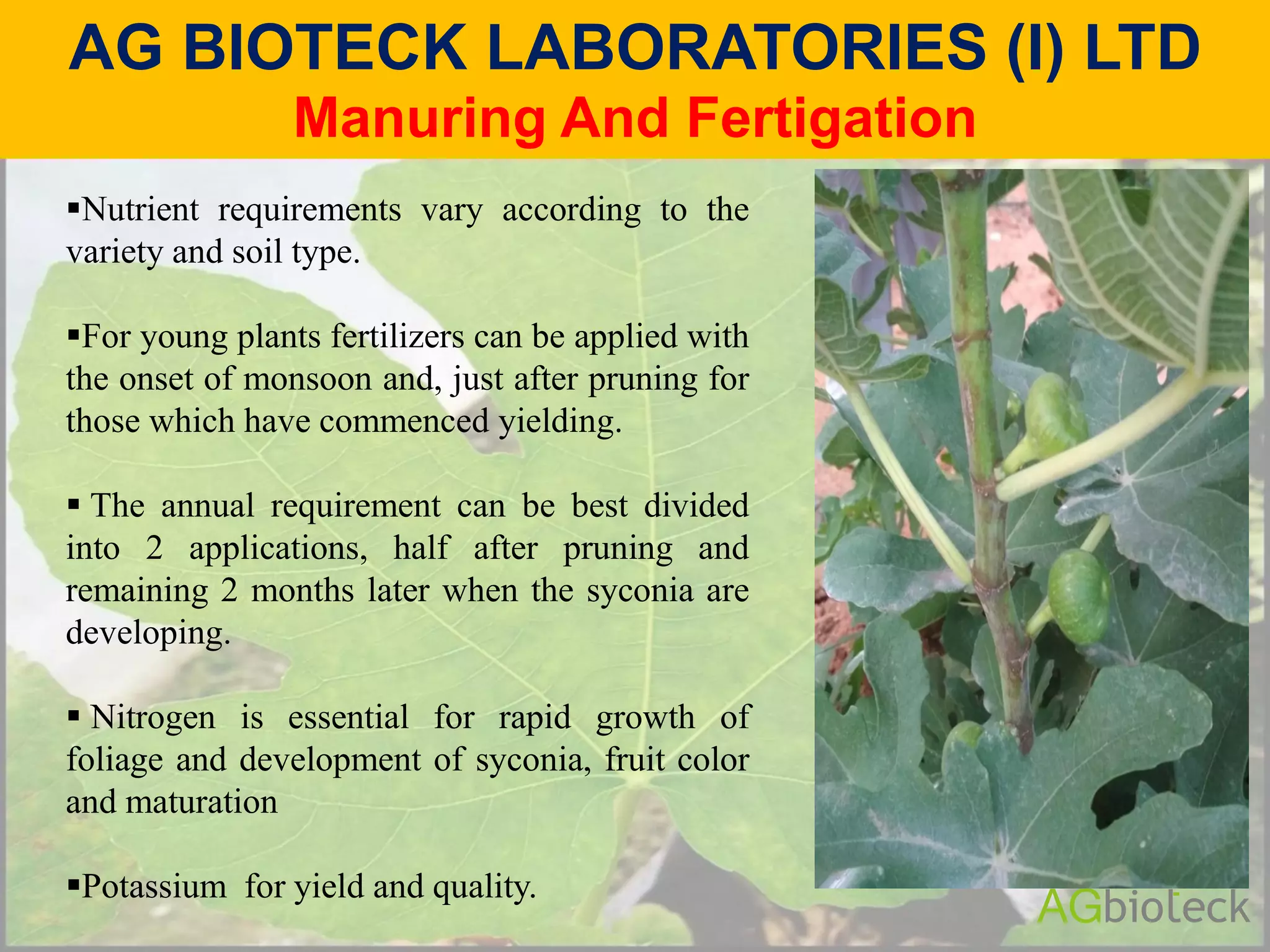 AG BIOTECK LABORATORIES (I) LTD
Manuring And Fertigation

▪Nutrient requirements vary according to the variety and soil type.

▪For young plants fertilizers can be applied with the onset of monsoon and, just after pruning for those which have commenced yielding.

▪ The annual requirement can be best divided into 2 applications, half after pruning and remaining 2 months later when the syconia are developing.

▪ Nitrogen is essential for rapid growth of foliage and development of syconia, fruit color and maturation

▪Potassium for yield and quality.

AGbioteck